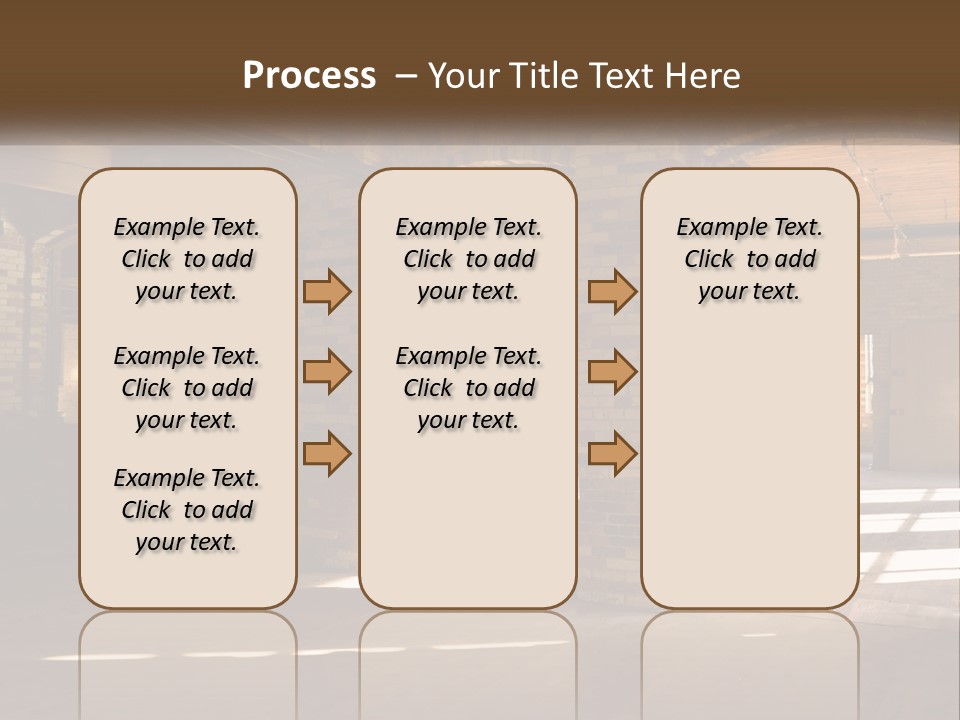 Process – Your Title Text Here

Example Text. Click to add your text.

Example Text. Click to add your text.

Example Text. Click to add your text.

Example Text. Click to add your text.

Example Text. Click to add your text.

Example Text. Click to add your text.